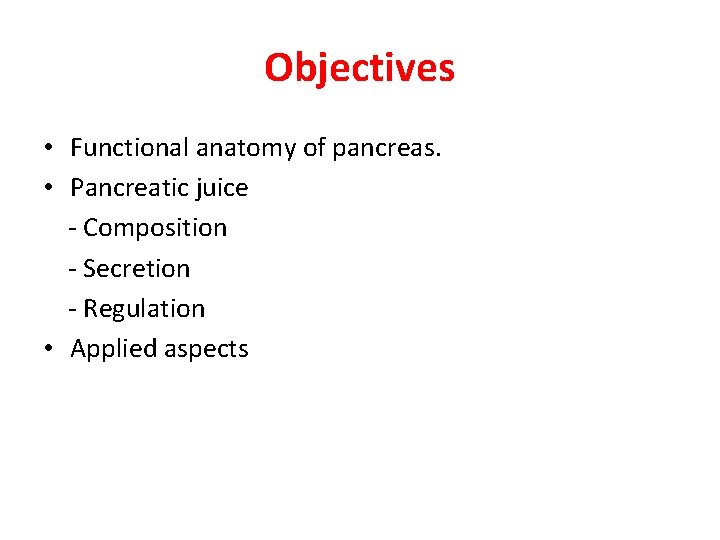 Objectives

• Functional anatomy of pancreas.
• Pancreatic juice
- Composition
- Secretion
- Regulation
• Applied aspects